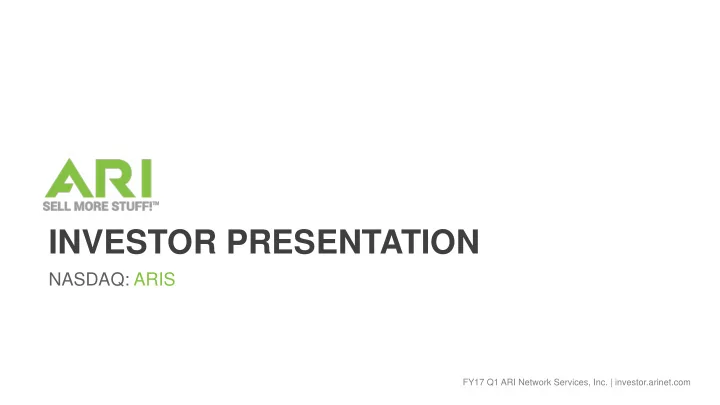 ARI
SELL MORE STUFF!™

INVESTOR PRESENTATION

NASDAQ: ARIS

FY17 Q1 ARI Network Services, Inc. | investor.arinet.com